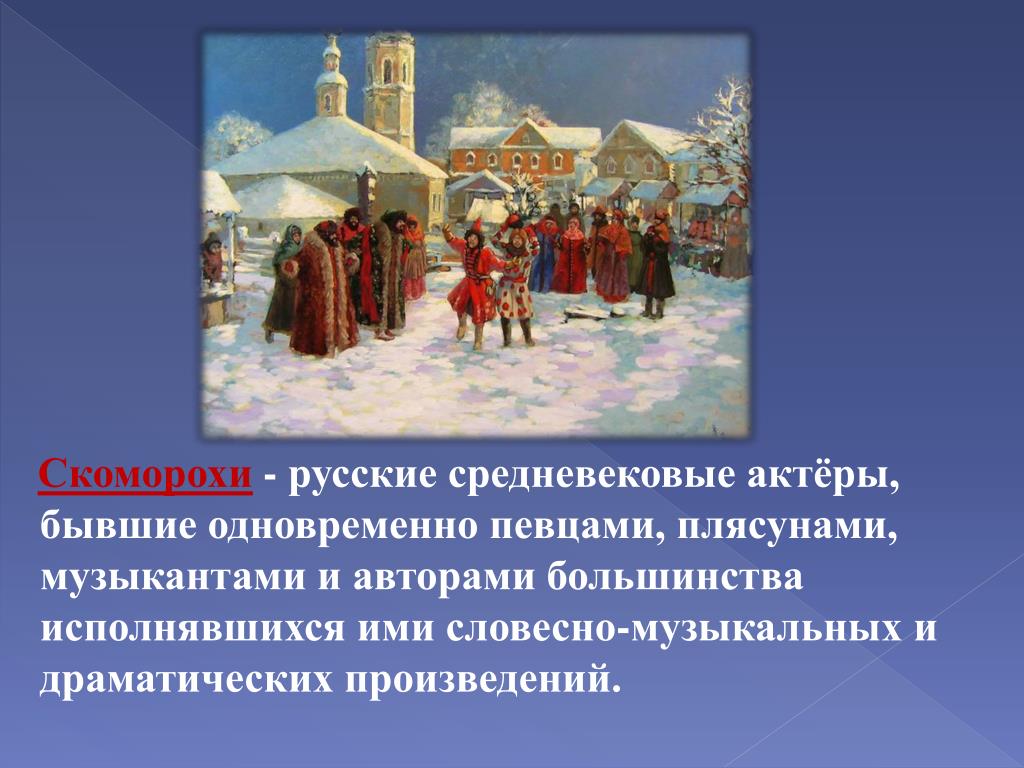 Скоморохи - русские средневековые актёры, бывшие одновременно певцами, плясунами, музыкантами и авторами большинства исполнявшихся ими словесно-музыкальных и драматических произведений.